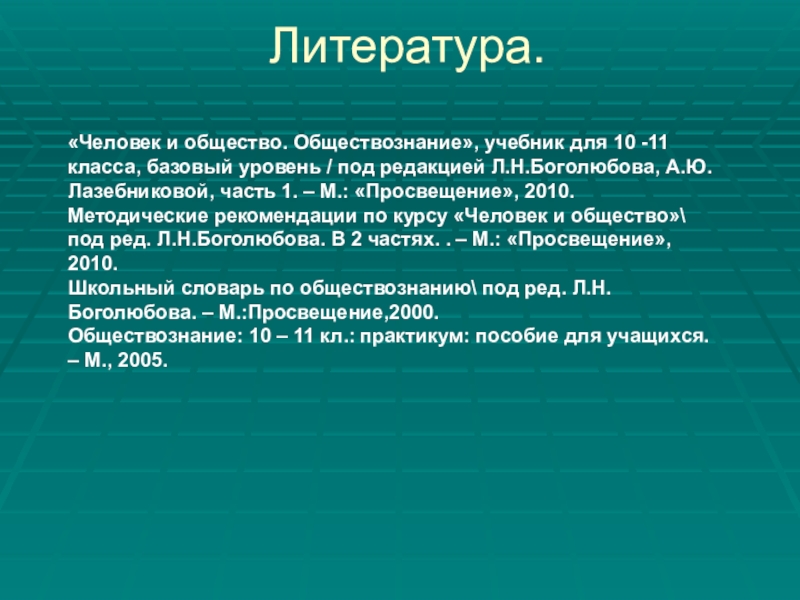 Литература.

«Человек и общество. Обществознание», учебник для 10 -11 класса, базовый уровень / под редакцией Л.Н.Боголюбова, А.Ю. Лазебниковой, часть 1. – М.: «Просвещение», 2010.
Методические рекомендации по курсу «Человек и общество»\ под ред. Л.Н.Боголюбова. В 2 частях. . – М.: «Просвещение», 2010.
Школьный словарь по обществознанию\ под ред. Л.Н. Боголюбова. – М.:Просвещение,2000.
Обществознание: 10 – 11 кл.: практикум: пособие для учащихся. – М., 2005.